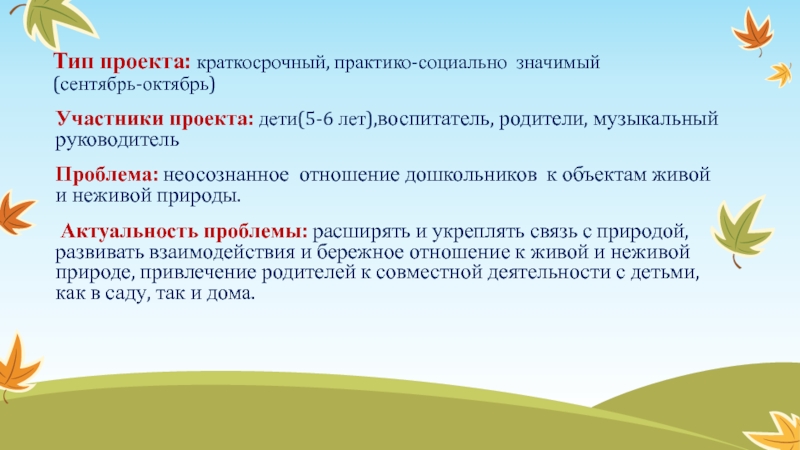 Тип проекта: краткосрочный, практико-социально значимый (сентябрь-октябрь)

Участники проекта: дети(5-6 лет),воспитатель, родители, музыкальный руководитель

Проблема: неосознанное отношение дошкольников к объектам живой и неживой природы.

Актуальность проблемы: расширять и укреплять связь с природой, развивать взаимодействия и бережное отношение к живой и неживой природе, привлечение родителей к совместной деятельности с детьми, как в саду, так и дома.